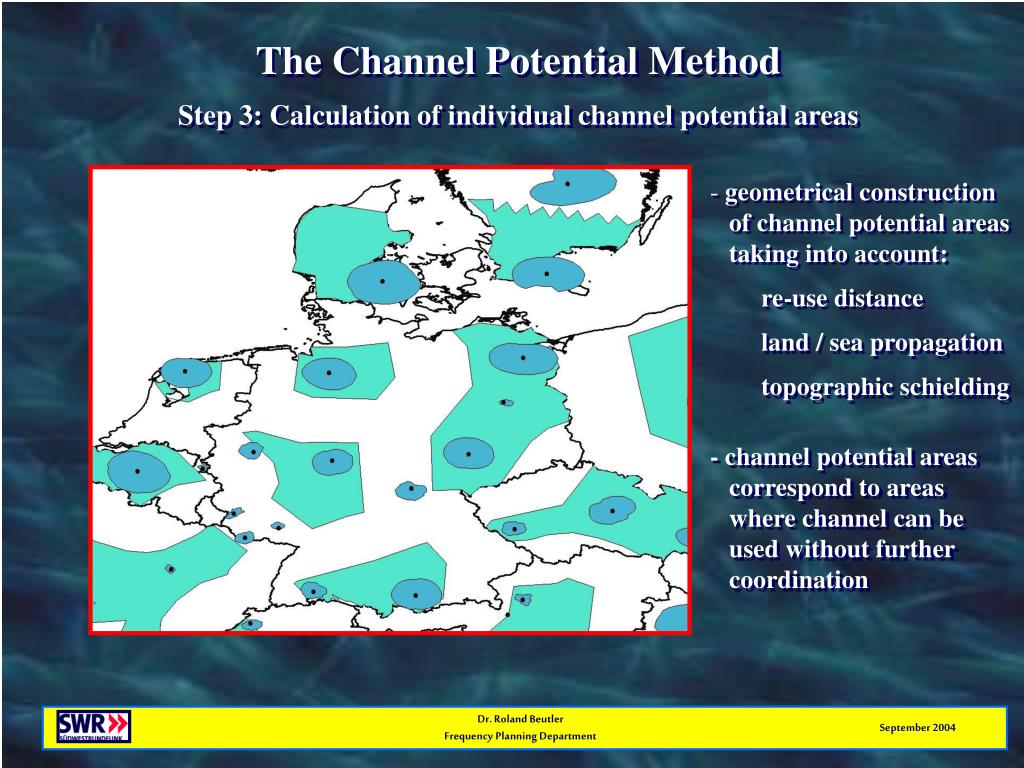 The Channel Potential Method

Step 3: Calculation of individual channel potential areas

- geometrical construction of channel potential areas taking into account:

re-use distance

land / sea propagation

topographic schielding

- channel potential areas correspond to areas where channel can be used without further coordination

SWR SÜDWESTRUNDFUNK

Dr. Roland Beutler
Frequency Planning Department

September 2004